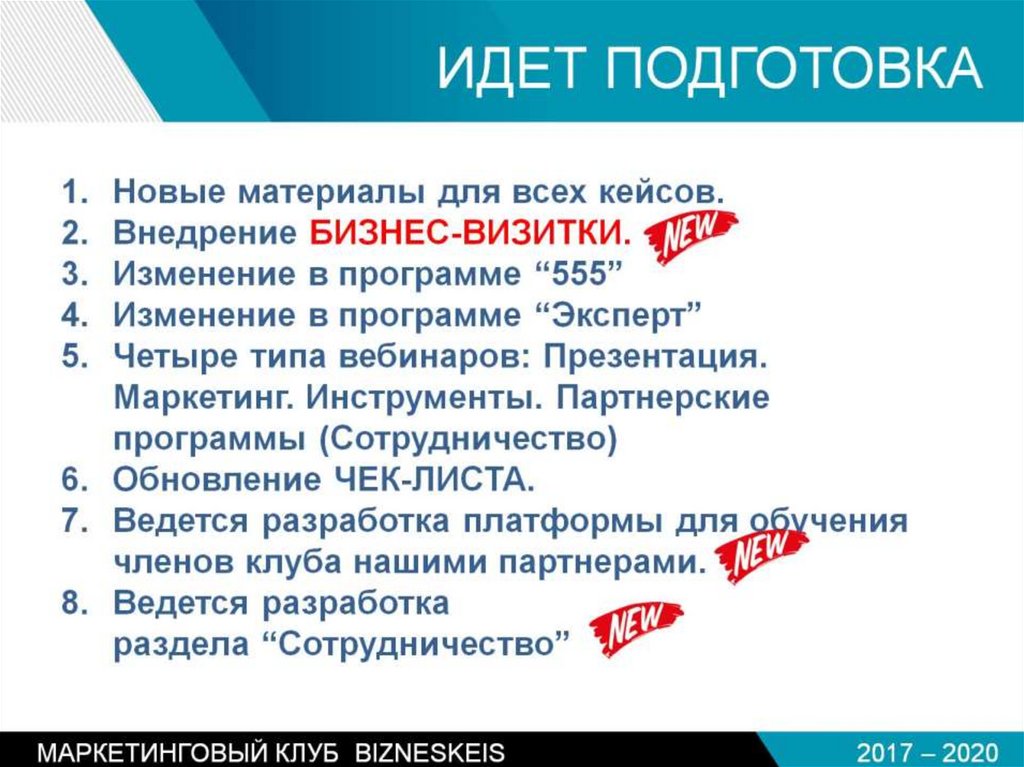 ИДЕТ ПОДГОТОВКА

1. Новые материалы для всех кейсов.
2. Внедрение БИЗНЕС-ВИЗИТКИ. NEW
3. Изменение в программе “555”
4. Изменение в программе “Эксперт”
5. Четыре типа вебинаров: Презентация. Маркетинг. Инструменты. Партнерские программы (Сотрудничество)
6. Обновление ЧЕК-ЛИСТА.
7. Ведется разработка платформы для обучения членов клуба нашими партнерами. NEW
8. Ведется разработка раздела “Сотрудничество” NEW

МАРКЕТИНГОВЫЙ КЛУБ BIZNESKEIS

2017 – 2020